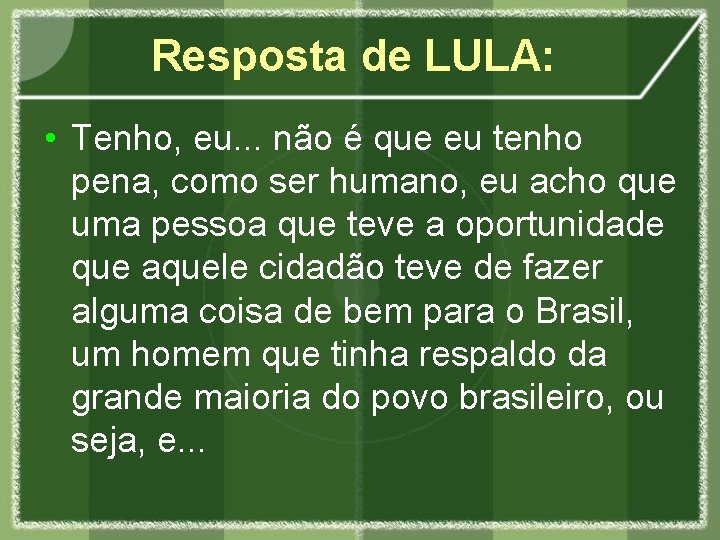 Resposta de LULA:

• Tenho, eu... não é que eu tenho pena, como ser humano, eu acho que uma pessoa que teve a oportunidade que aquele cidadão teve de fazer alguma coisa de bem para o Brasil, um homem que tinha respaldo da grande maioria do povo brasileiro, ou seja, e...